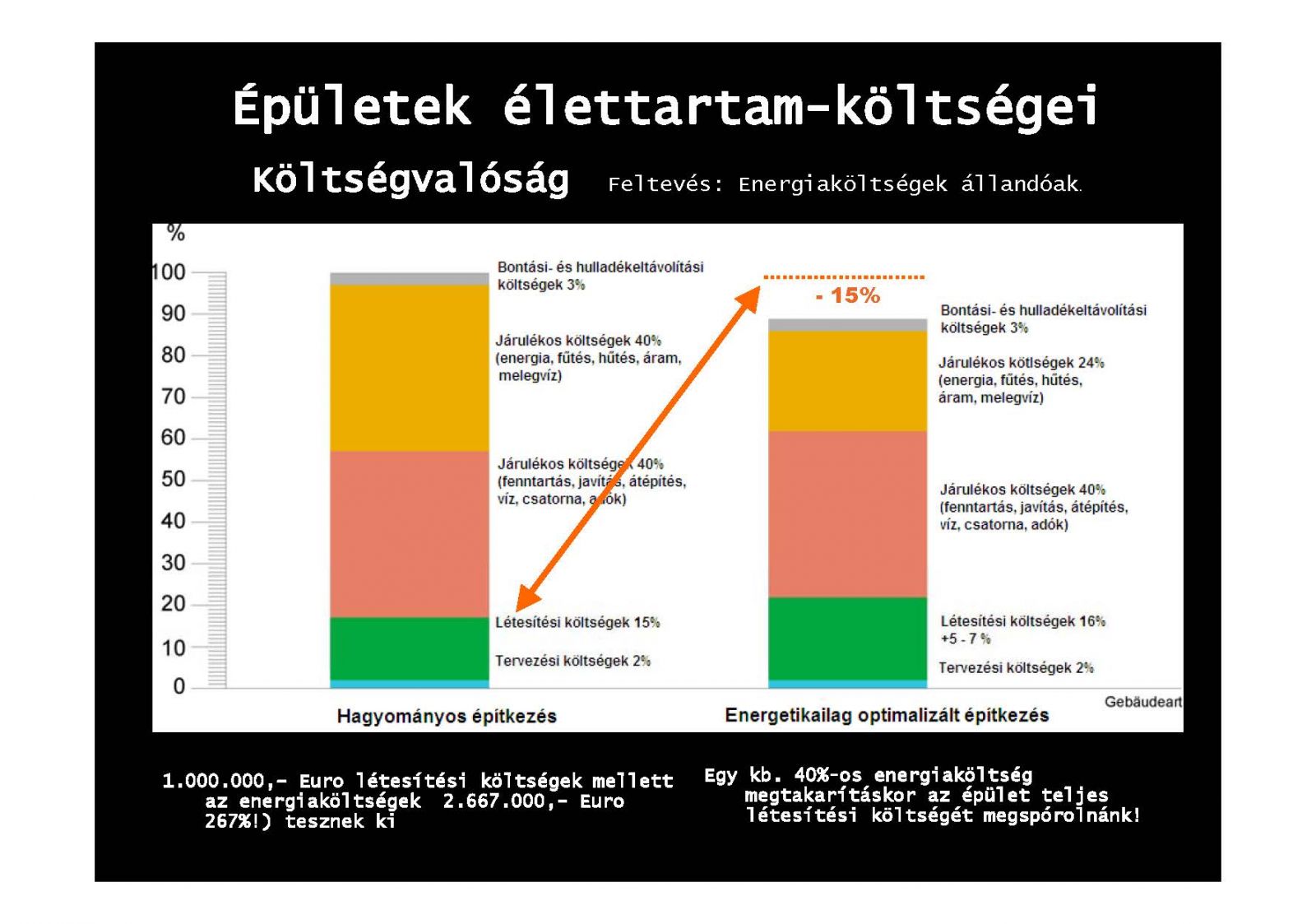 Épületek élettartam-költségei

Költségvalóság Feltevés: Energiaköltségek állandóak.

%

100
90
80
70
60
50
40
30
20
10
0

Bontási- és hulladékeltávolítási költségek 3%

Járulékos költségek 40% (energia, fűtés, hűtés, áram, melegvíz)

Járulékos költségek 40% (fenntartás, javítás, átépítés, víz, csatorna, adók)

Létesítési költségek 15%

Tervezési költségek 2%

- 15%

Bontási- és hulladékeltávolítási költségek 3%

Járulékos kötlségek 24% (energia, fűtés, hűtés, áram, melegvíz)

Járulékos költségek 40% (fenntartás, javítás, átépítés, víz, csatorna, adók)

Létesítési költségek 16% +5 - 7 %

Tervezési költségek 2%

Hagyományos építkezés

Energetikailag optimalizált építkezés

Gebäudeart

1.000.000,- Euro létesítési költségek mellett az energiaköltségek 2.667.000,- Euro 267%!) tesznek ki

Egy kb. 40%-os energiaköltség megtakarításkor az épület teljes létesítési költségét megspórolnánk!